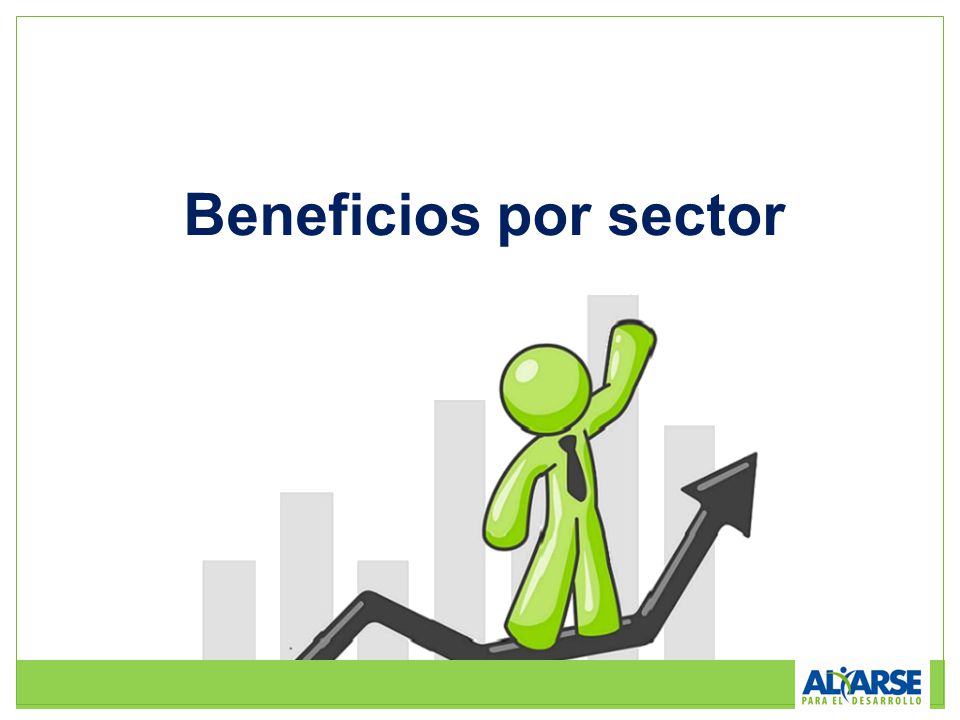 Beneficios por sector

ALIARSE
PARA EL DESARROLLO